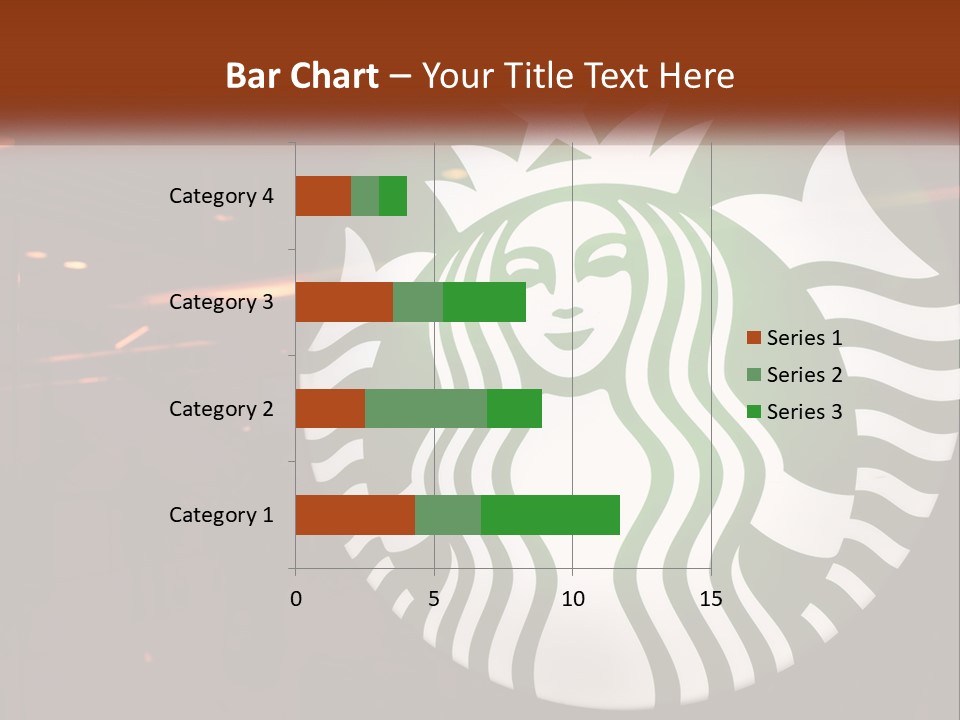 Bar Chart – Your Title Text Here

Category 4
Category 3
Category 2
Category 1

0
5
10
15

Series 1
Series 2
Series 3